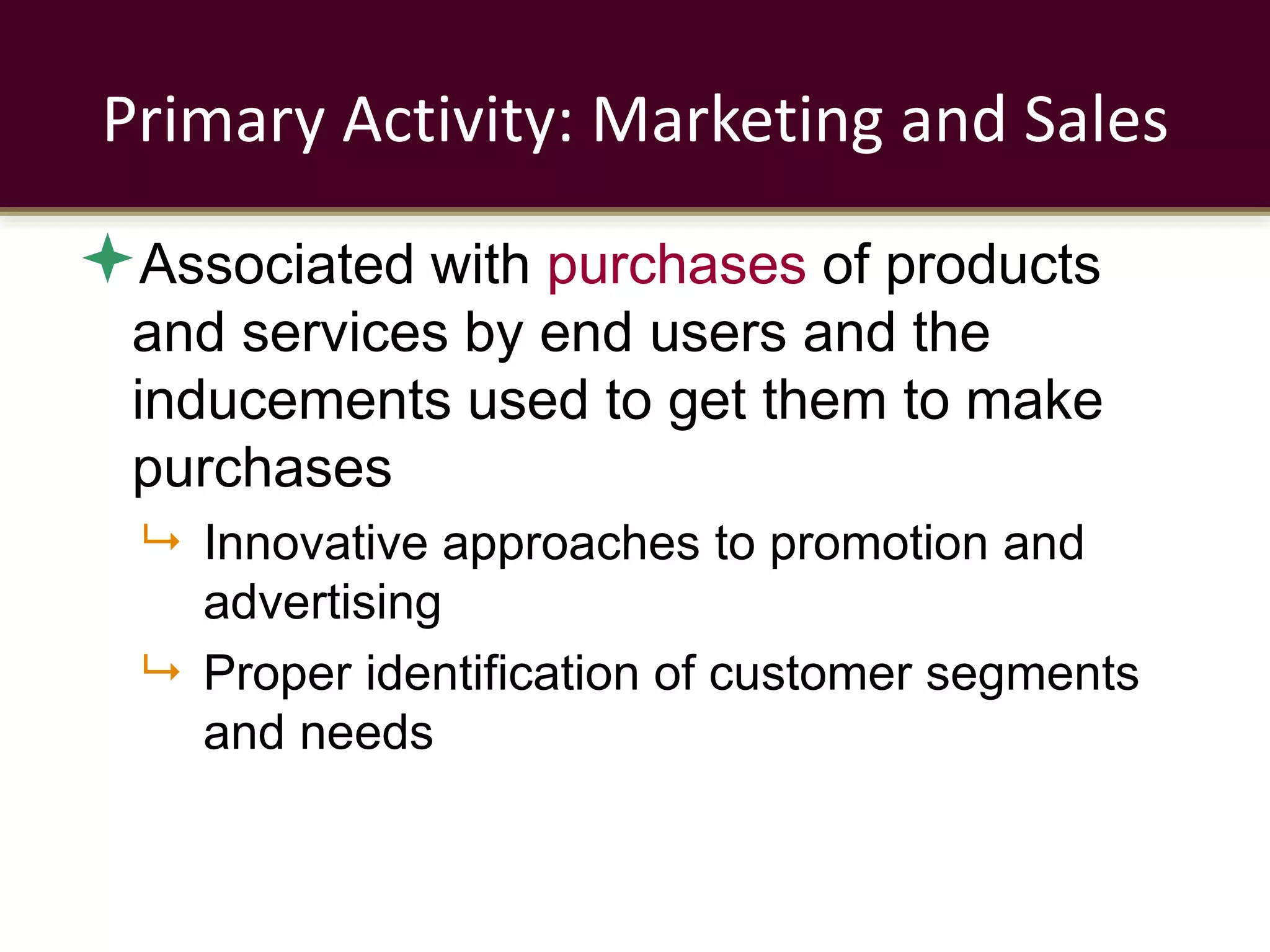 Primary Activity: Marketing and Sales

Associated with purchases of products and services by end users and the inducements used to get them to make purchases

Innovative approaches to promotion and advertising

Proper identification of customer segments and needs